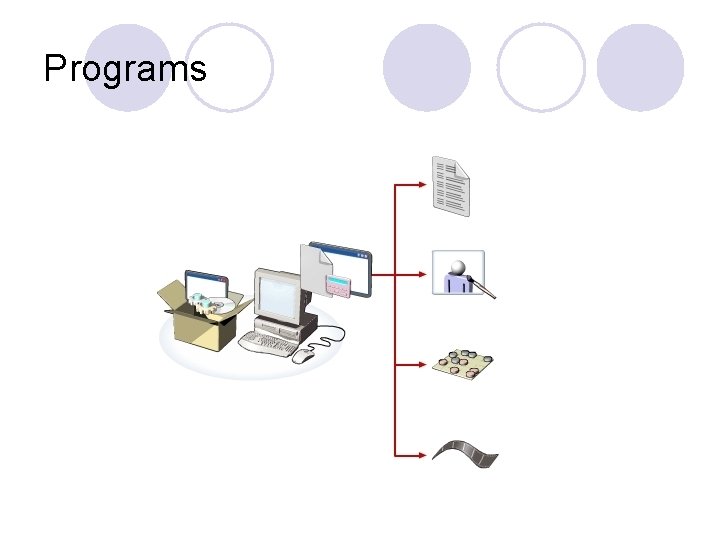 Programs